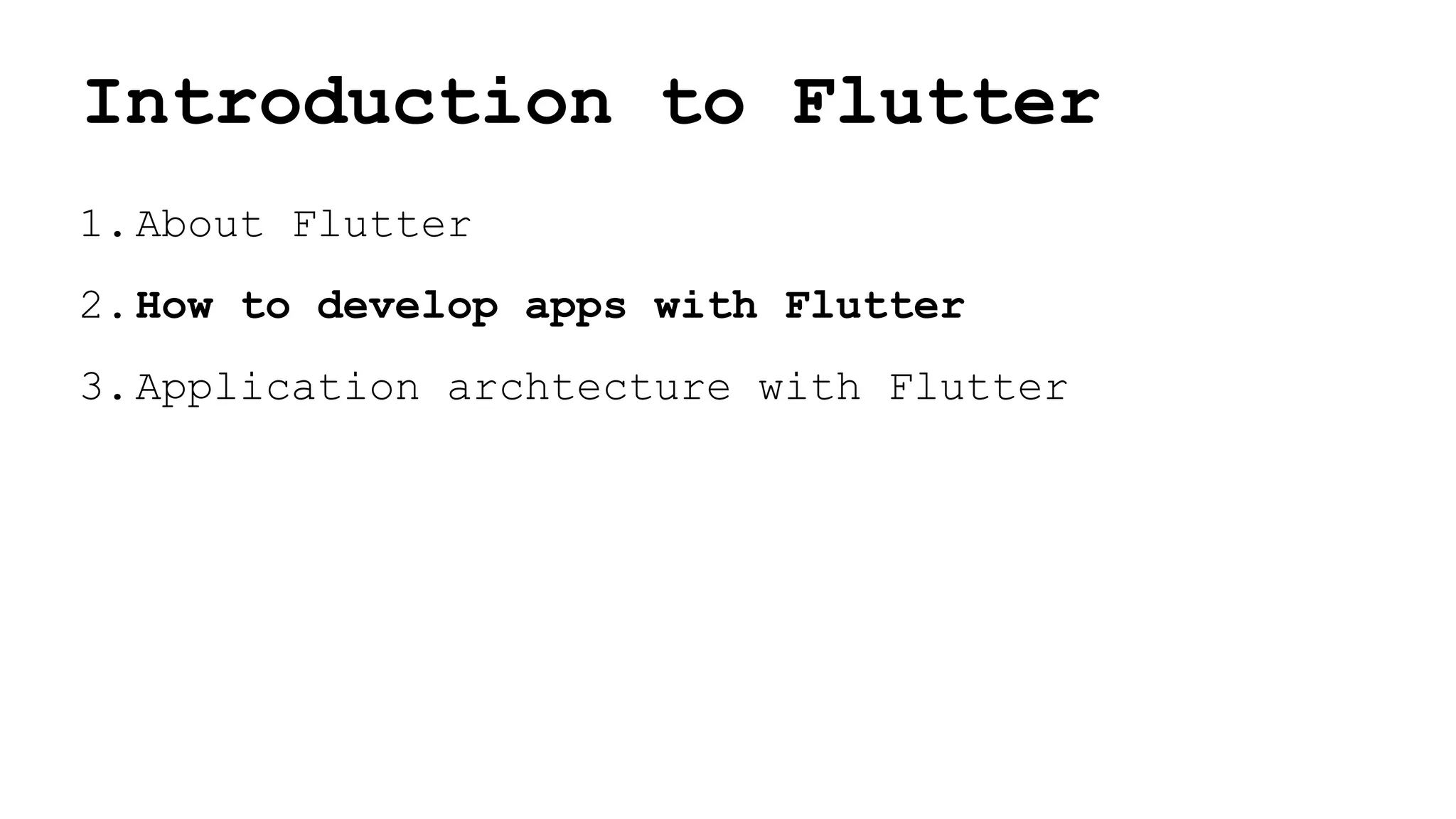 Introduction to Flutter

1. About Flutter

2. How to develop apps with Flutter

3. Application archtecture with Flutter